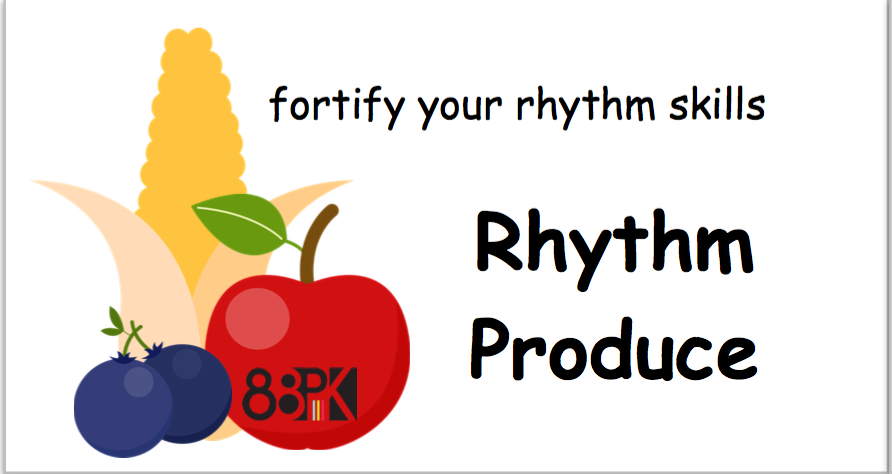 fortify your rhythm skills

Rhythm Produce

88PK